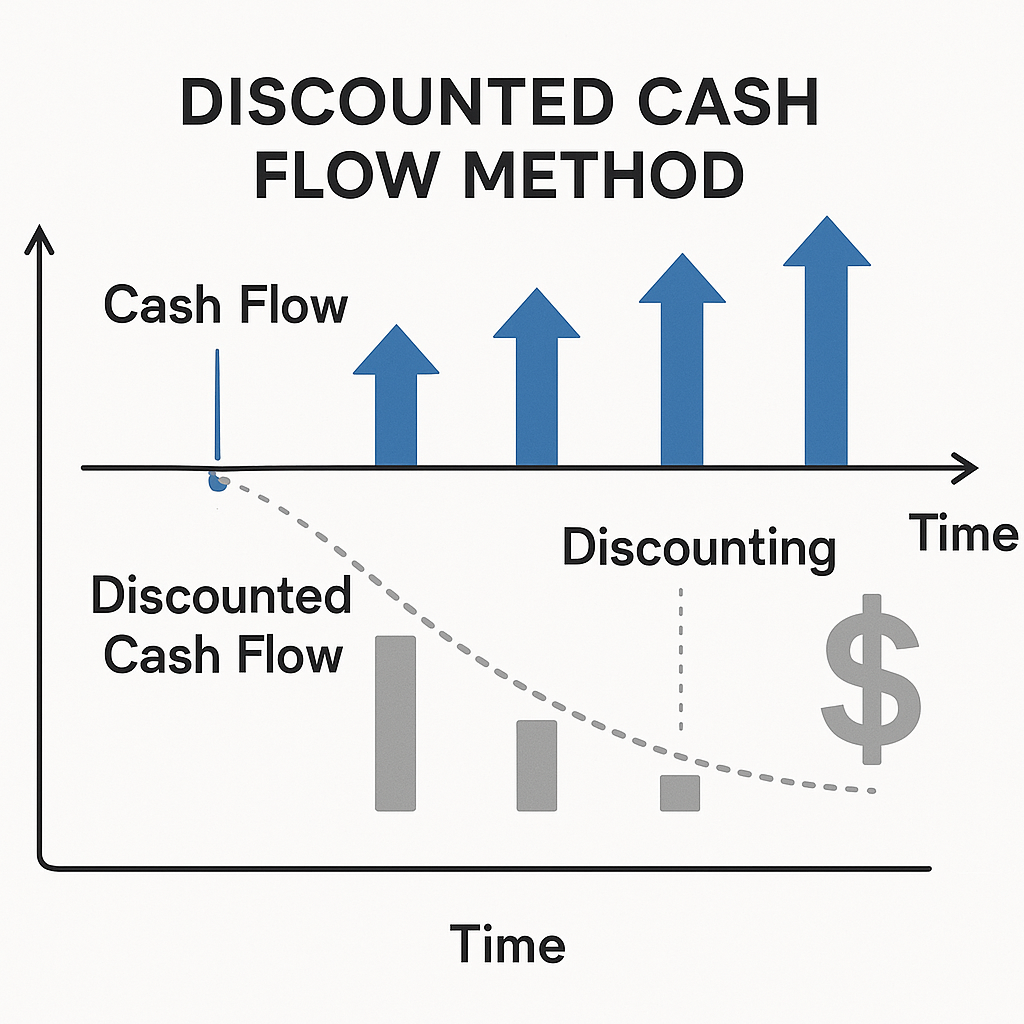 DISCOUNTED CASH FLOW METHOD

Cash Flow

Time

Discounting

Discounted Cash Flow

$

Time